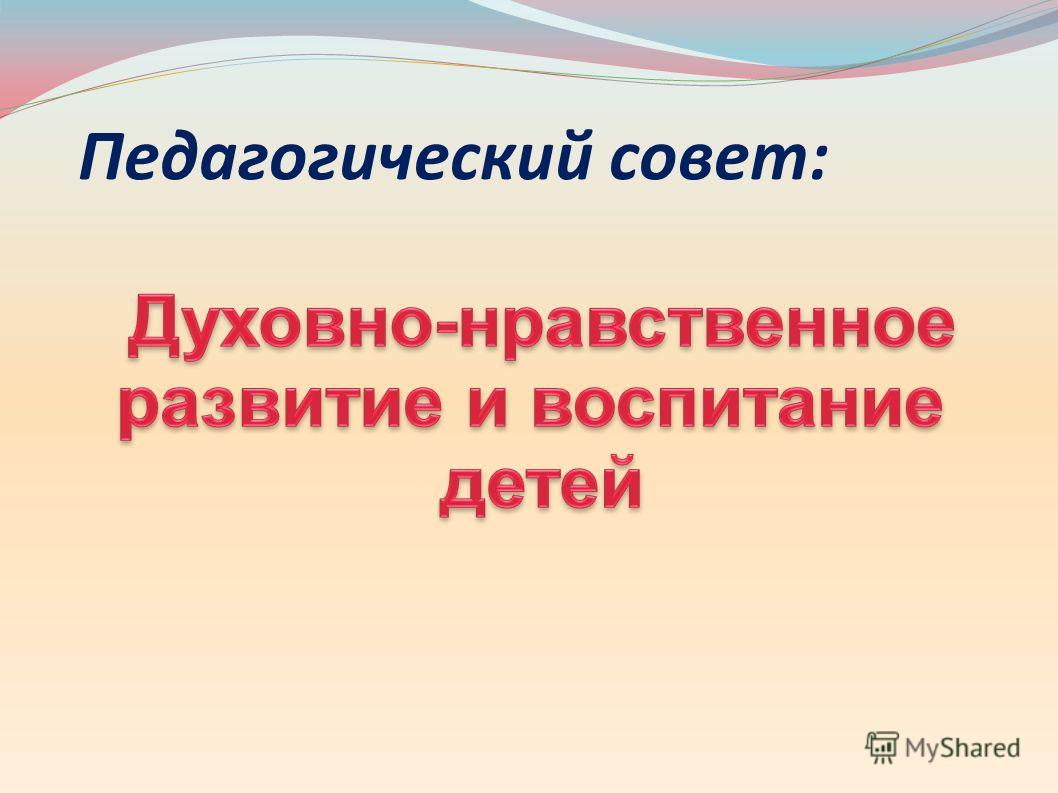 Педагогический совет:

Духовно-нравственное развитие и воспитание детей

MyShared